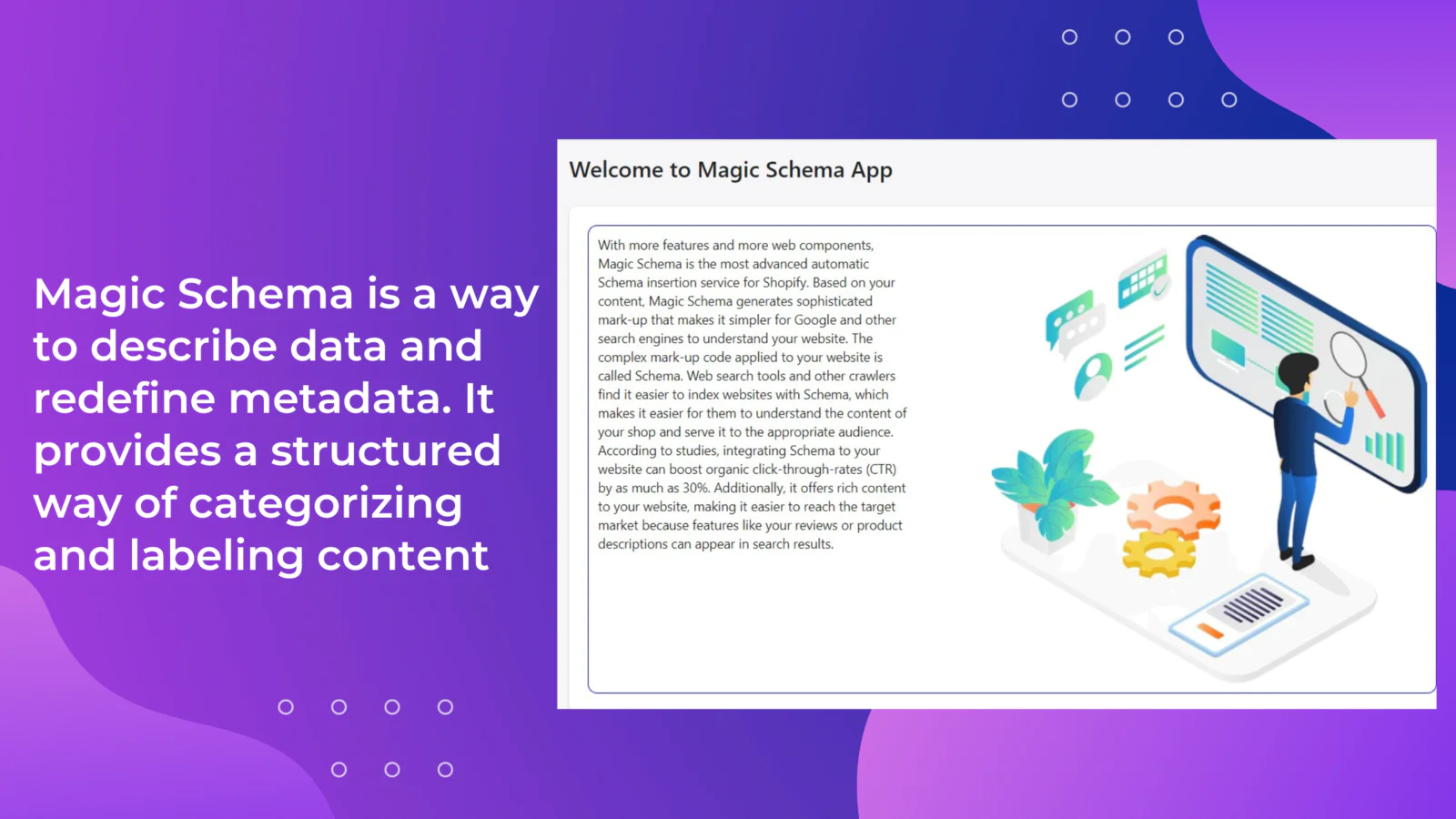 Magic Schema is a way to describe data and redefine metadata. It provides a structured way of categorizing and labeling content

Welcome to Magic Schema App

With more features and more web components, Magic Schema is the most advanced automatic Schema insertion service for Shopify. Based on your content, Magic Schema generates sophisticated mark-up that makes it simpler for Google and other search engines to understand your website. The complex mark-up code applied to your website is called Schema. Web search tools and other crawlers find it easier to index websites with Schema, which makes it easier for them to understand the content of your shop and serve it to the appropriate audience. According to studies, integrating Schema to your website can boost organic click-through-rates (CTR) by as much as 30%. Additionally, it offers rich content to your website, making it easier to reach the target market because features like your reviews or product descriptions can appear in search results.